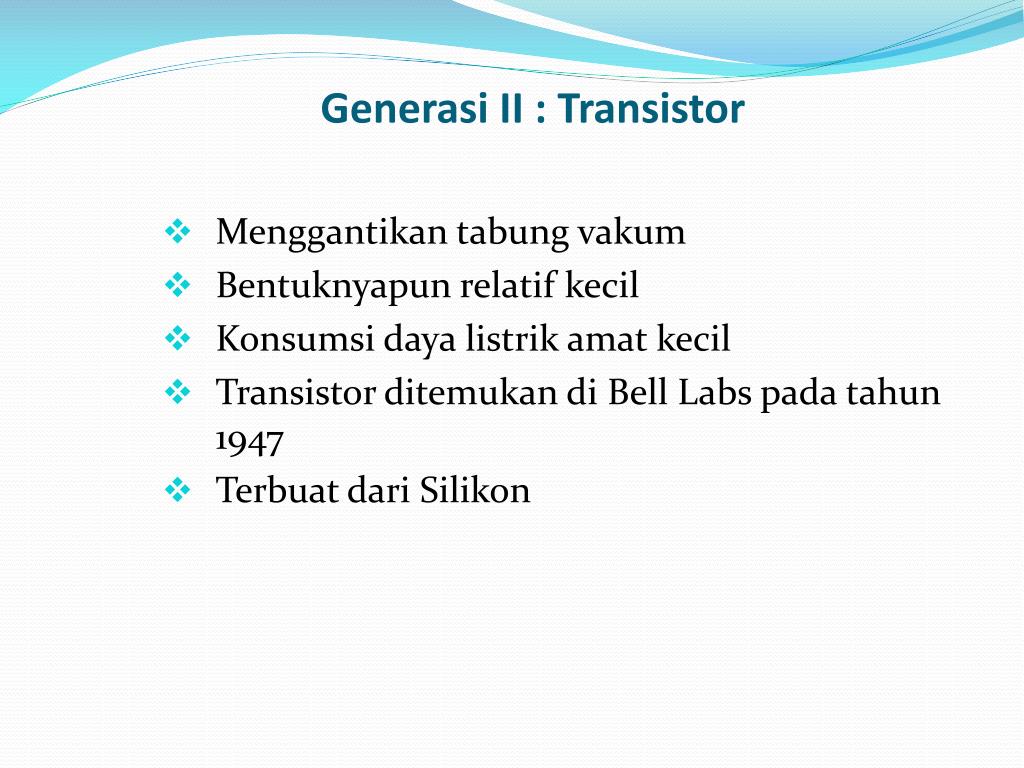 Generasi II : Transistor

❖ Menggantikan tabung vakum
❖ Bentuknyapun relatif kecil
❖ Konsumsi daya listrik amat kecil
❖ Transistor ditemukan di Bell Labs pada tahun 1947
❖ Terbuat dari Silikon